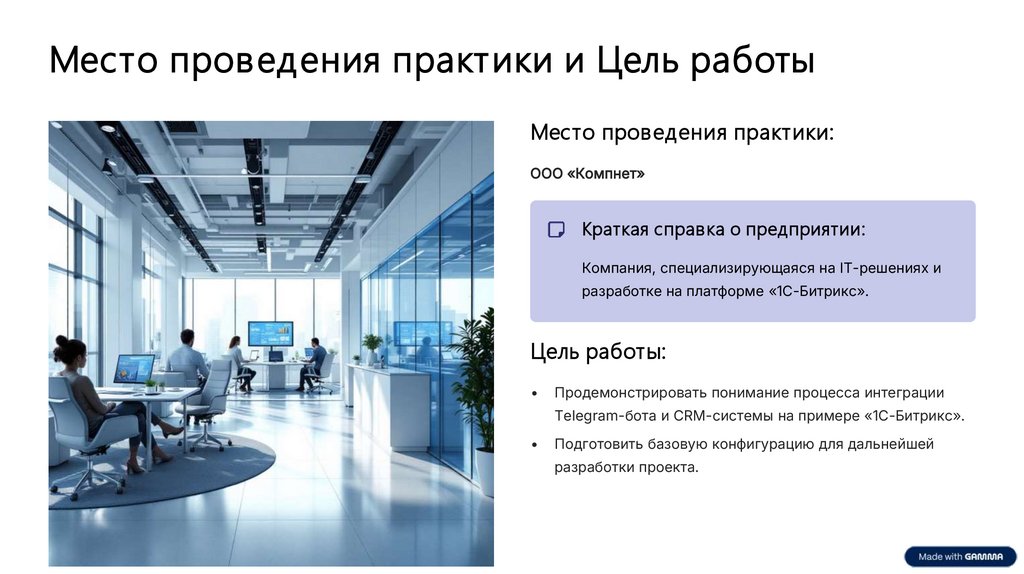 Место проведения практики и Цель работы

Место проведения практики:

ООО «Компнет»

Краткая справка о предприятии:

Компания, специализирующаяся на IT-решениях и разработке на платформе «1С-Битрикс».

Цель работы:

• Продемонстрировать понимание процесса интеграции Telegram-бота и CRM-системы на примере «1С-Битрикс».

• Подготовить базовую конфигурацию для дальнейшей разработки проекта.

Made with GAMMA